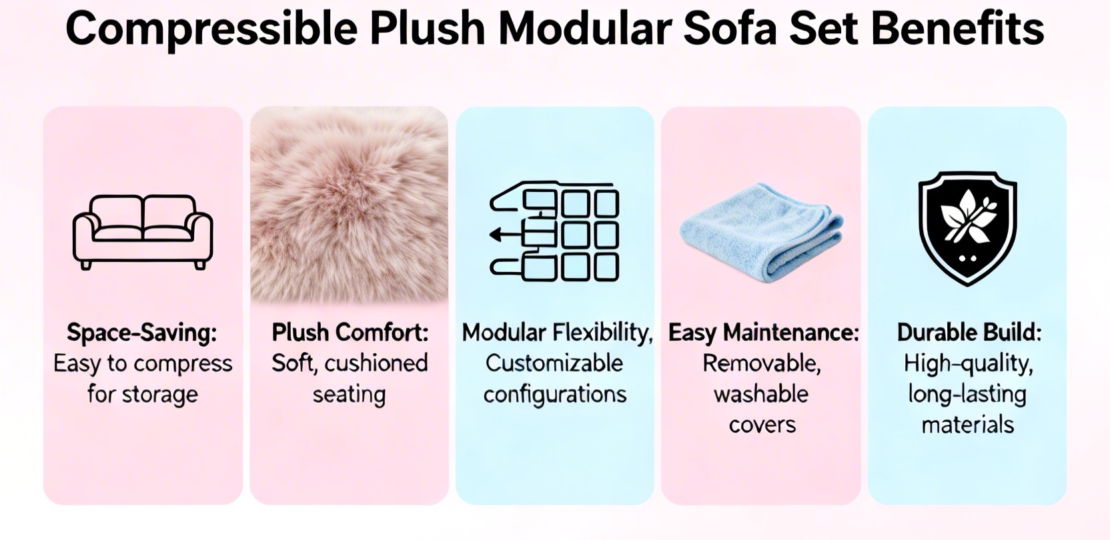 Compressible Plush Modular Sofa Set Benefits

Space-Saving: Easy to compress for storage

Plush Comfort: Soft, cushioned seating

Modular Flexibility, Customizable configurations

Easy Maintenance: Removable, washable covers

Durable Build: High-quality, long-lasting materials